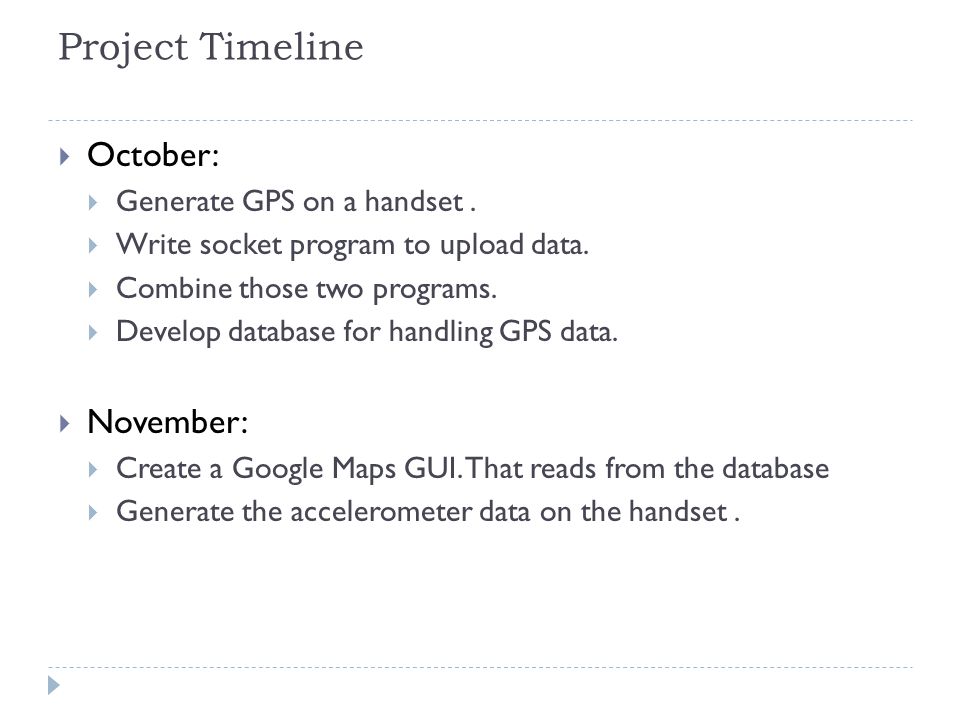 Project Timeline

October:

Generate GPS on a handset .

Write socket program to upload data.

Combine those two programs.

Develop database for handling GPS data.

November:

Create a Google Maps GUI. That reads from the database

Generate the accelerometer data on the handset .